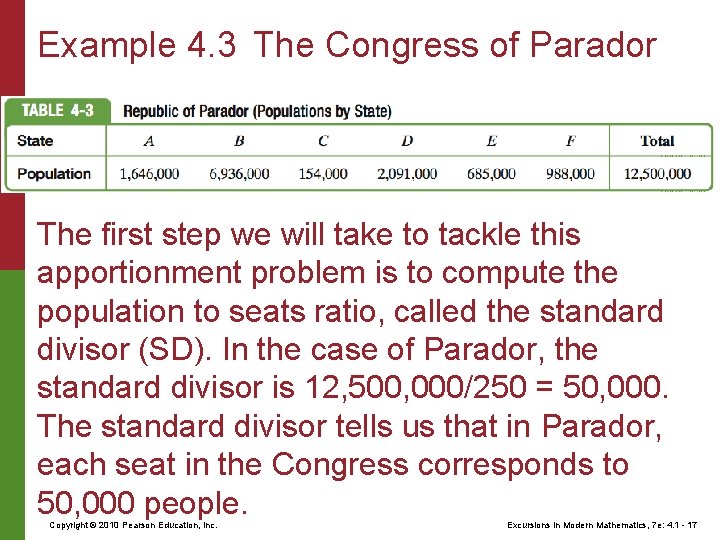 Example 4.3 The Congress of Parador

TABLE 4-3 Republic of Parador (Populations by State)

| State | A | B | C | D | E | F | Total |
|---|---|---|---|---|---|---|---|
| Population | 1,646,000 | 6,936,000 | 154,000 | 2,091,000 | 685,000 | 988,000 | 12,500,000 |

The first step we will take to tackle this apportionment problem is to compute the population to seats ratio, called the standard divisor (SD). In the case of Parador, the standard divisor is 12,500,000/250 = 50,000. The standard divisor tells us that in Parador, each seat in the Congress corresponds to 50,000 people.

Copyright © 2010 Pearson Education, Inc.

Excursions in Modern Mathematics, 7e: 4.1 - 17